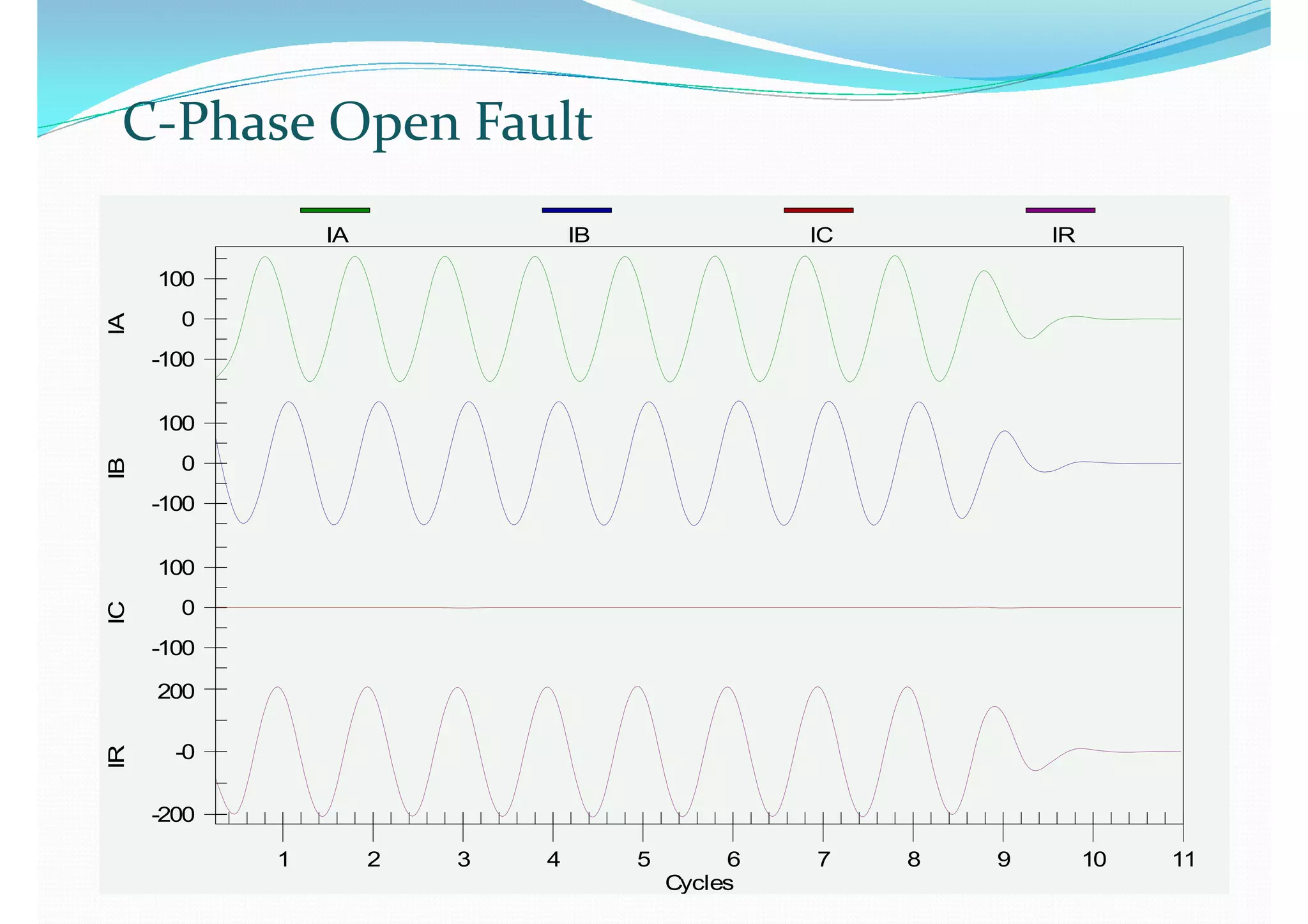 C-Phase Open Fault

IA IB IC IR

IA
100
0
-100

IB
100
0
-100

IC
100
0
-100

IR
200
-0
-200

1 2 3 4 5 6 7 8 9 10 11
Cycles